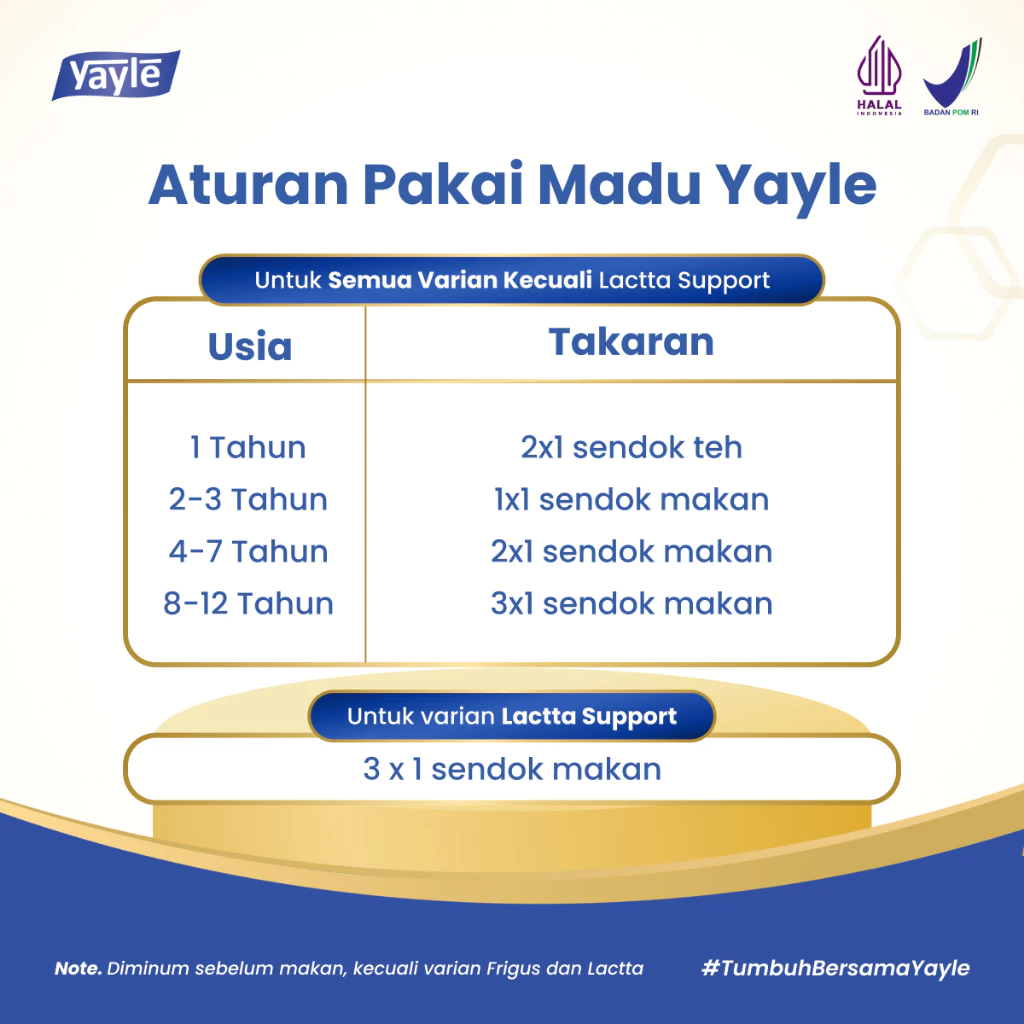 yayle

HALAL INDONESIA

BADAN POM RI

Aturan Pakai Madu Yayle

Untuk Semua Varian Kecuali Lactta Support

| Usia | Takaran |
|---|---|
| 1 Tahun | 2x1 sendok teh |
| 2-3 Tahun | 1x1 sendok makan |
| 4-7 Tahun | 2x1 sendok makan |
| 8-12 Tahun | 3x1 sendok makan |

Untuk varian Lactta Support

3 x 1 sendok makan

Note. Diminum sebelum makan, kecuali varian Frigus dan Lactta

#TumbuhBersamaYayle